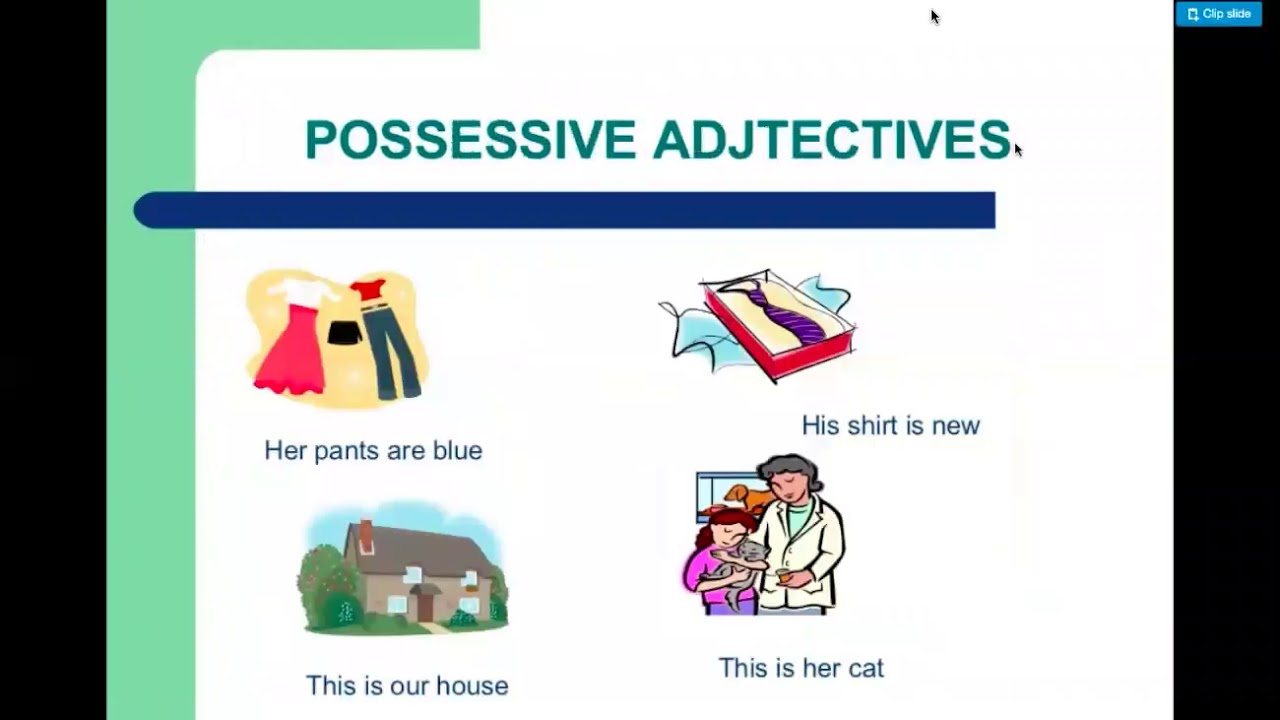 Clip slide

POSSESSIVE ADJTECTIVES

Her pants are blue

His shirt is new

This is our house

This is her cat